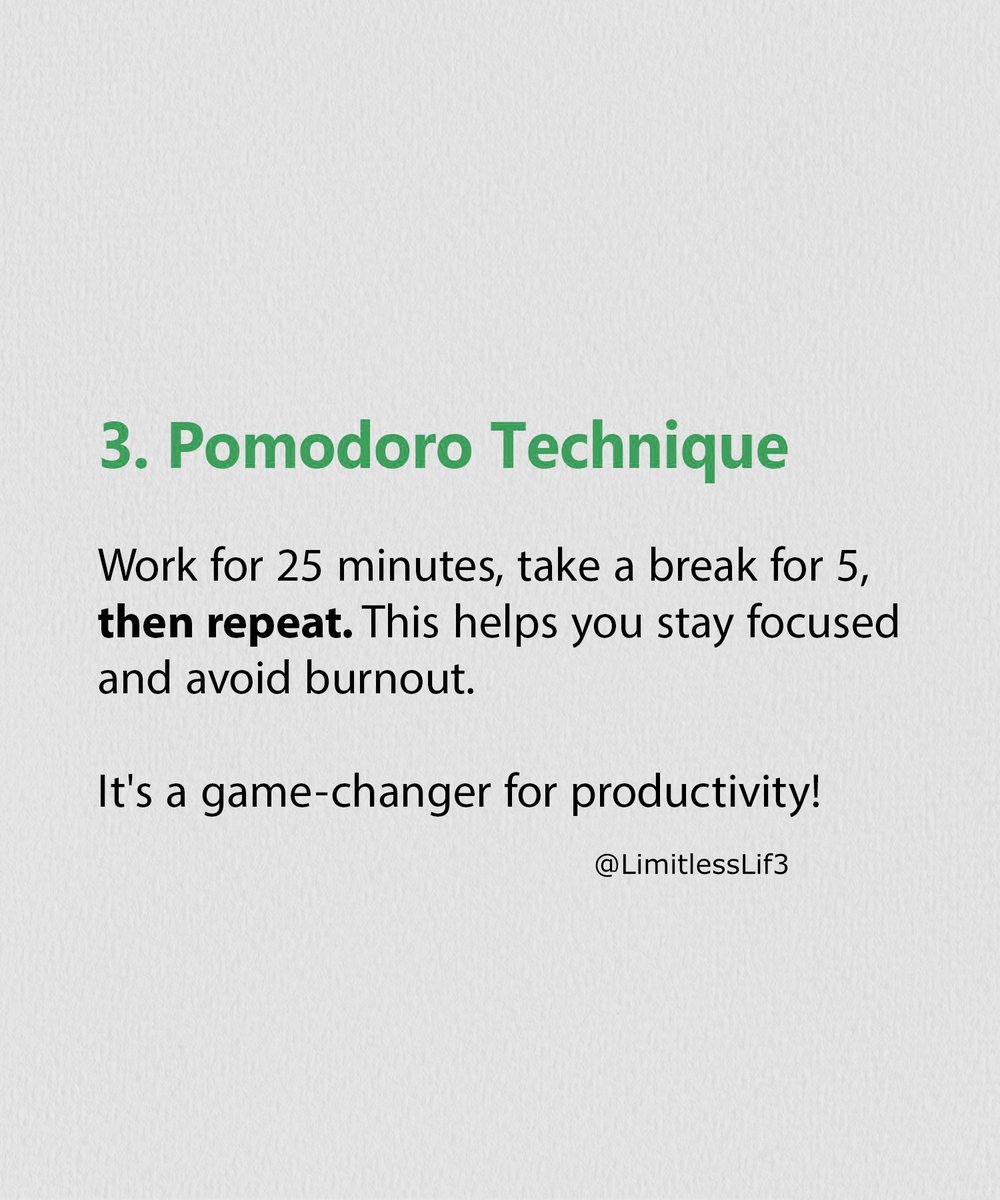 3. Pomodoro Technique

Work for 25 minutes, take a break for 5, then repeat. This helps you stay focused and avoid burnout.

It's a game-changer for productivity!

@LimitlessLif3